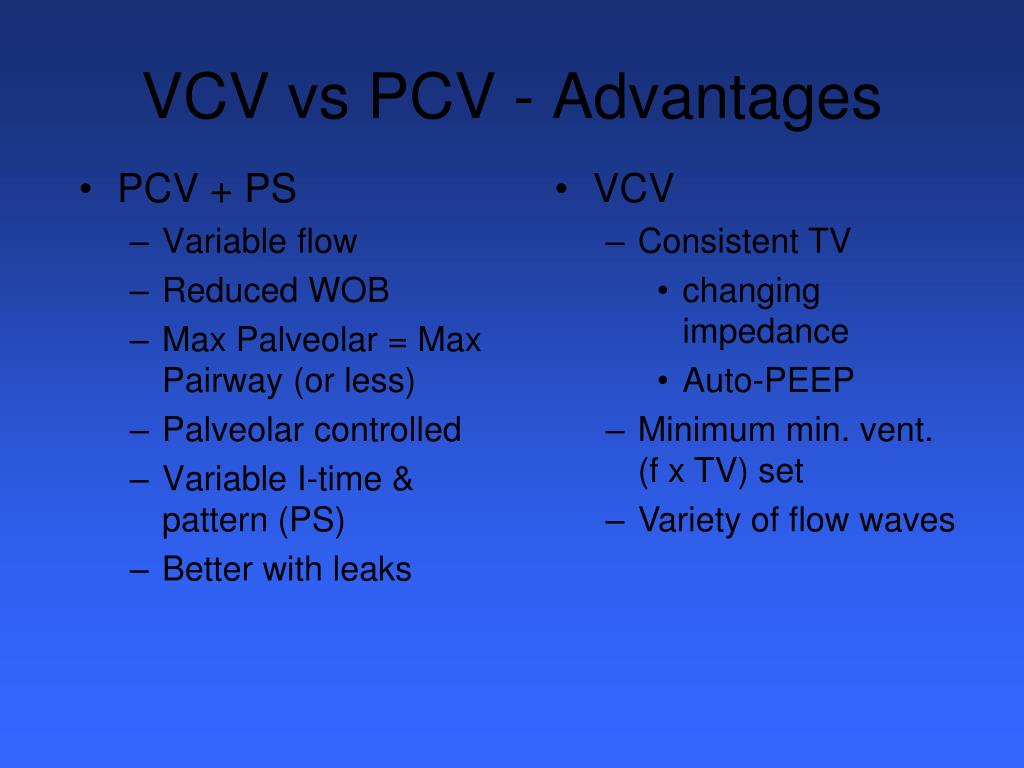 VCV vs PCV - Advantages

• PCV + PS
  – Variable flow
  – Reduced WOB
  – Max Palveolar = Max Pairway (or less)
  – Palveolar controlled
  – Variable I-time & pattern (PS)
  – Better with leaks

• VCV
  – Consistent TV
    • changing impedance
    • Auto-PEEP
  – Minimum min. vent. (f x TV) set
  – Variety of flow waves